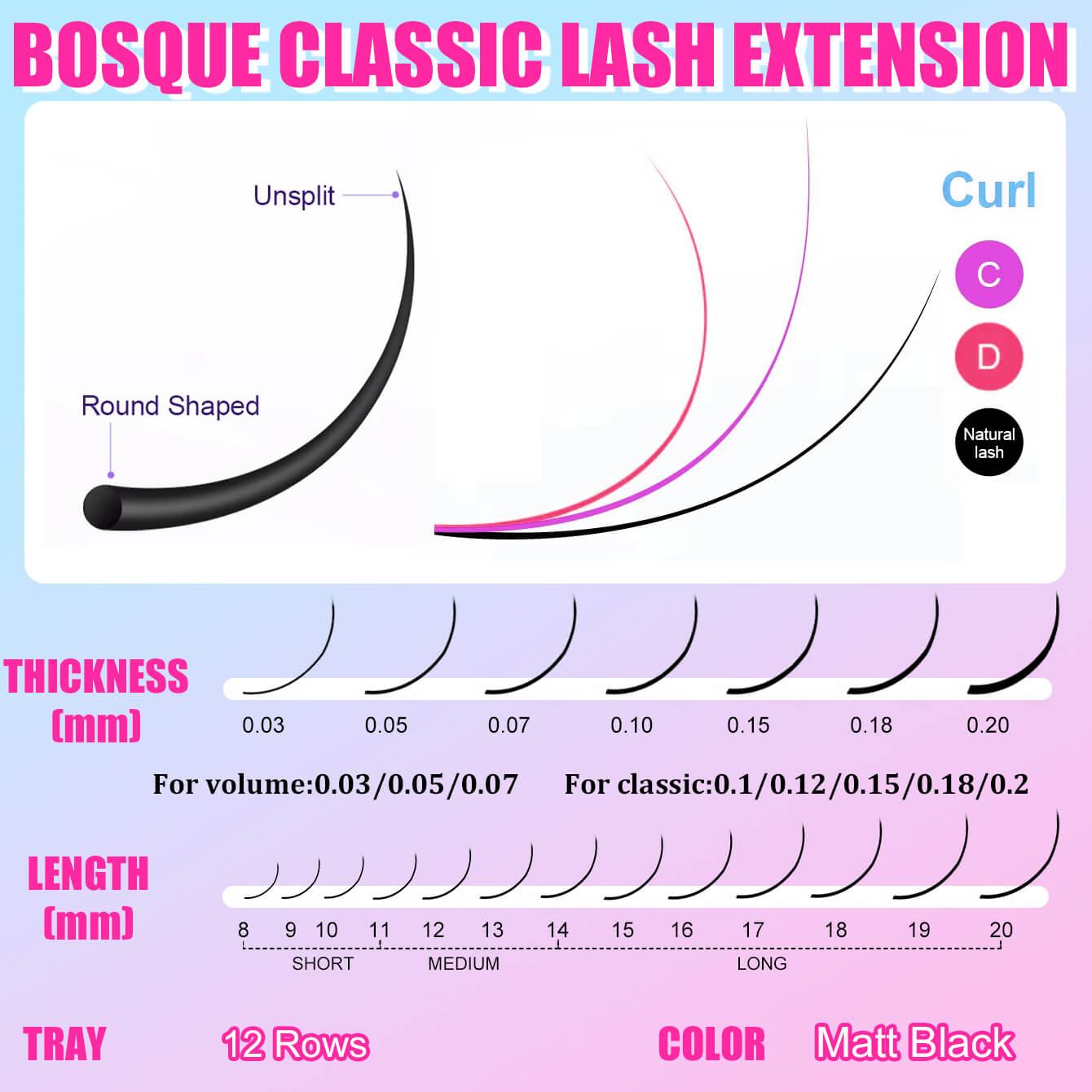 BOSQUE CLASSIC LASH EXTENSION

Unsplit

Round Shaped

Curl

C

D

Natural lash

THICKNESS (mm)

0.03 0.05 0.07 0.10 0.15 0.18 0.20

For volume:0.03/0.05/0.07 For classic:0.1/0.12/0.15/0.18/0.2

LENGTH (mm)

8 9 10 11 12 13 14 15 16 17 18 19 20

SHORT MEDIUM LONG

TRAY 12 Rows

COLOR Matt Black